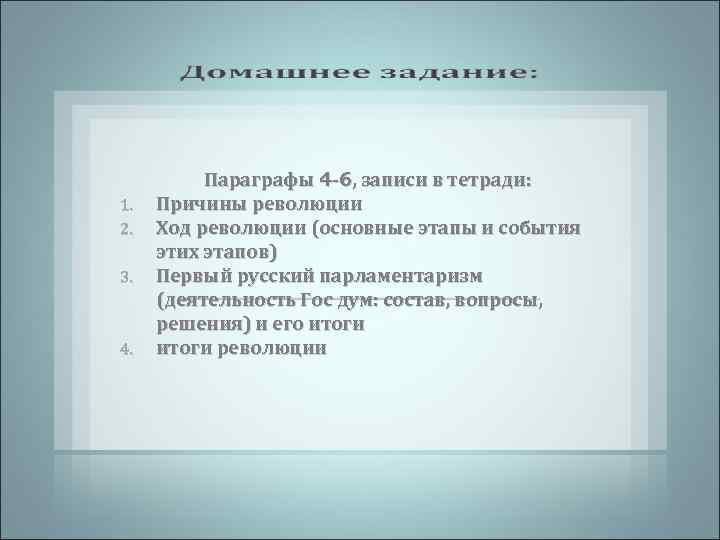 Домашнее задание:

Параграфы 4-6, записи в тетради:

1. Причины революции
2. Ход революции (основные этапы и события этих этапов)
3. Первый русский парламентаризм (деятельность Гос дум: состав, вопросы, решения) и его итоги
4. итоги революции